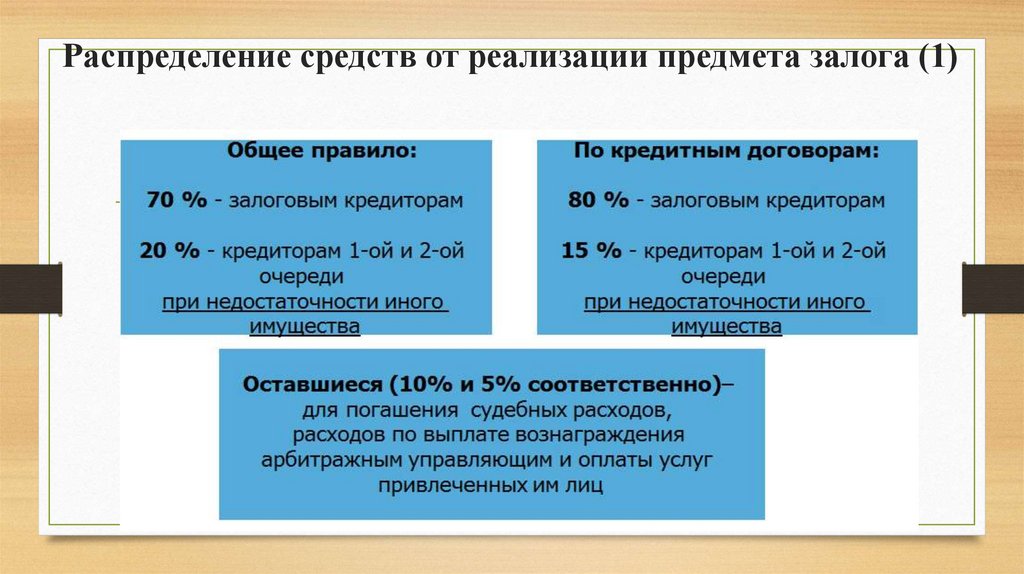 Распределение средств от реализации предмета залога (1)

Общее правило:

70 % - залоговым кредиторам

20 % - кредиторам 1-ой и 2-ой очереди при недостаточности иного имущества

По кредитным договорам:

80 % - залоговым кредиторам

15 % - кредиторам 1-ой и 2-ой очереди при недостаточности иного имущества

Оставшиеся (10% и 5% соответственно)– для погашения судебных расходов, расходов по выплате вознаграждения арбитражным управляющим и оплаты услуг привлеченных им лиц